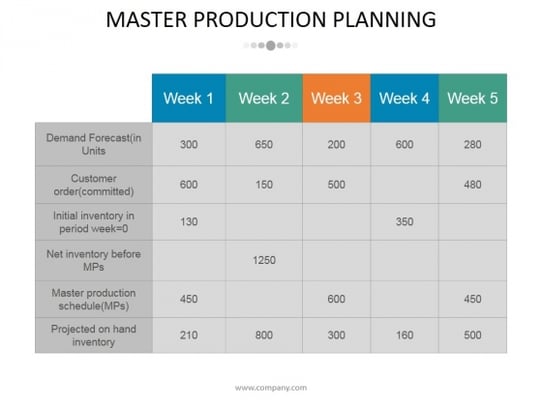 MASTER PRODUCTION PLANNING

| | Week 1 | Week 2 | Week 3 | Week 4 | Week 5 |
|---|---|---|---|---|---|
| Demand Forecast(in Units | 300 | 650 | 200 | 600 | 280 |
| Customer order(committed) | 600 | 150 | 500 | | 480 |
| Initial inventory in period week=0 | 130 | | | 350 | |
| Net inventory before MPs | | 1250 | | | |
| Master production schedule(MPs) | 450 | | 600 | | 450 |
| Projected on hand inventory | 210 | 800 | 300 | 160 | 500 |

www.company.com